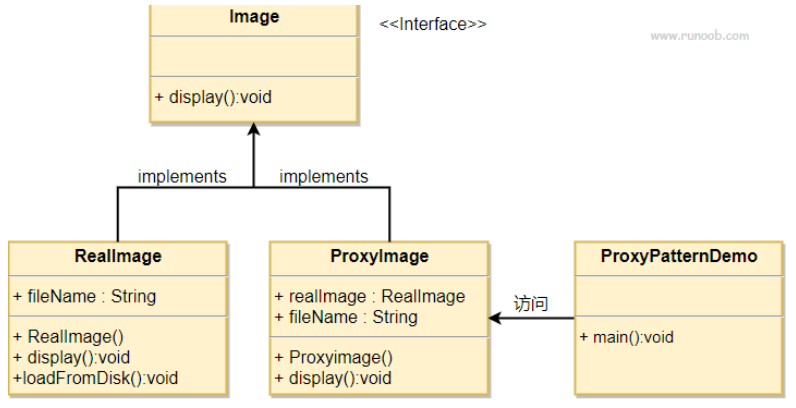 Image

<<Interface>>

www.runoob.com

+ display():void

implements

implements

RealImage

+ fileName : String

+ RealImage()
+ display():void
+loadFromDisk():void

ProxyImage

+ realImage : RealImage
+ fileName : String

+ Proxyimage()
+ display():void

访问

ProxyPatternDemo

+ main():void